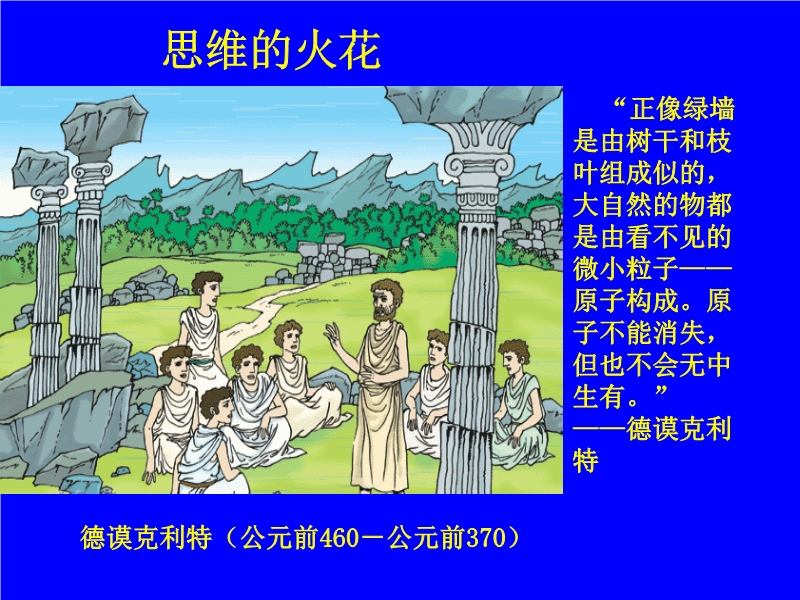 思维的火花

“正像绿墙是由树干和枝叶组成似的，大自然的物都是由看不见的微小粒子——原子构成。原子不能消失，但也不会无中生有。”
——德谟克利特

德谟克利特（公元前460－公元前370）